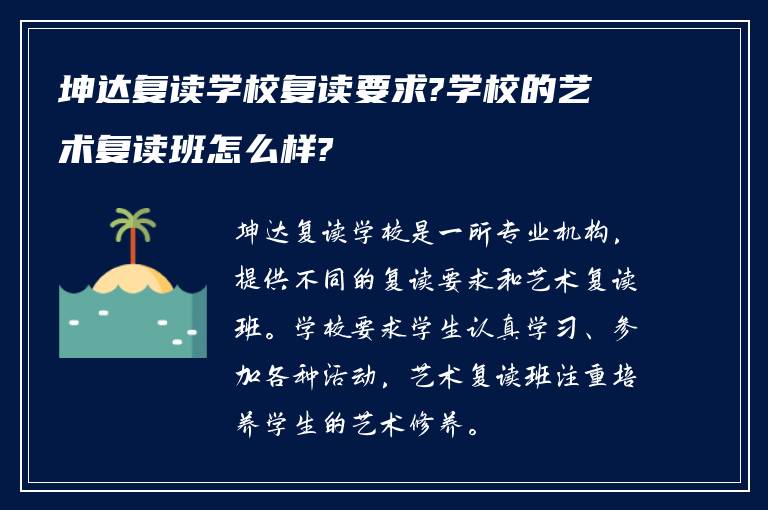 坤达复读学校复读要求?学校的艺术复读班怎么样?

坤达复读学校是一所专业机构，提供不同的复读要求和艺术复读班。学校要求学生认真学习、参加各种活动，艺术复读班注重培养学生的艺术修养。